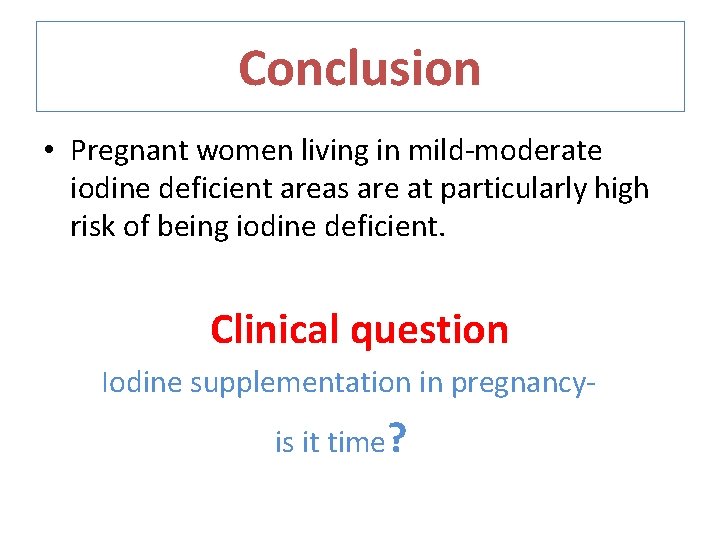 Conclusion

• Pregnant women living in mild-moderate iodine deficient areas are at particularly high risk of being iodine deficient.

Clinical question

Iodine supplementation in pregnancy-

is it time?